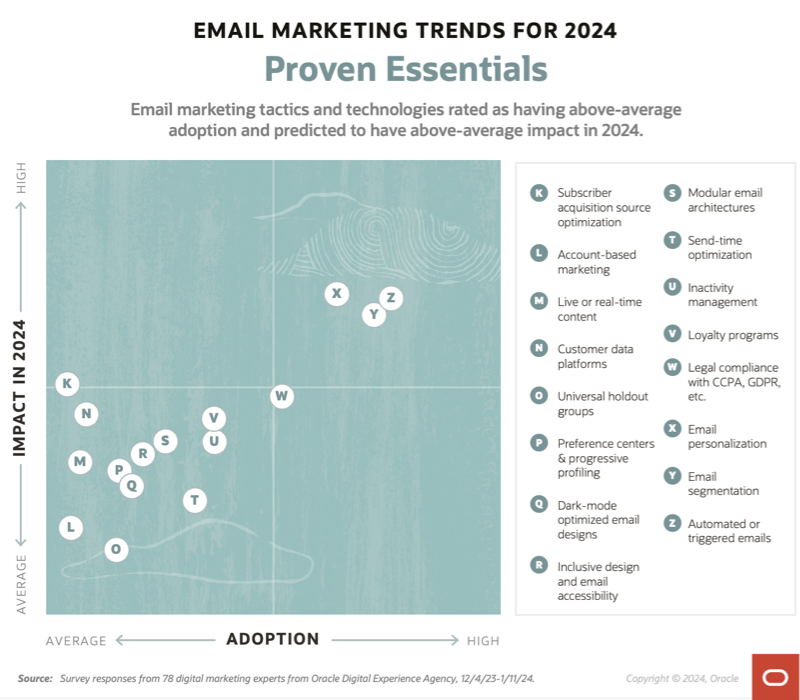 EMAIL MARKETING TRENDS FOR 2024

Proven Essentials

Email marketing tactics and technologies rated as having above-average adoption and predicted to have above-average impact in 2024.

HIGH

IMPACT IN 2024

AVERAGE

X Z Y K W N V U S R M P Q T L O

AVERAGE ADOPTION HIGH

K Subscriber acquisition source optimization

L Account-based marketing

M Live or real-time content

N Customer data platforms

O Universal holdout groups

P Preference centers & progressive profiling

Q Dark-mode optimized email designs

R Inclusive design and email accessibility

S Modular email architectures

T Send-time optimization

U Inactivity management

V Loyalty programs

W Legal compliance with CCPA, GDPR, etc.

X Email personalization

Y Email segmentation

Z Automated or triggered emails

Source: Survey responses from 78 digital marketing experts from Oracle Digital Experience Agency, 12/4/23-1/11/24.

Copyright © 2024, Oracle